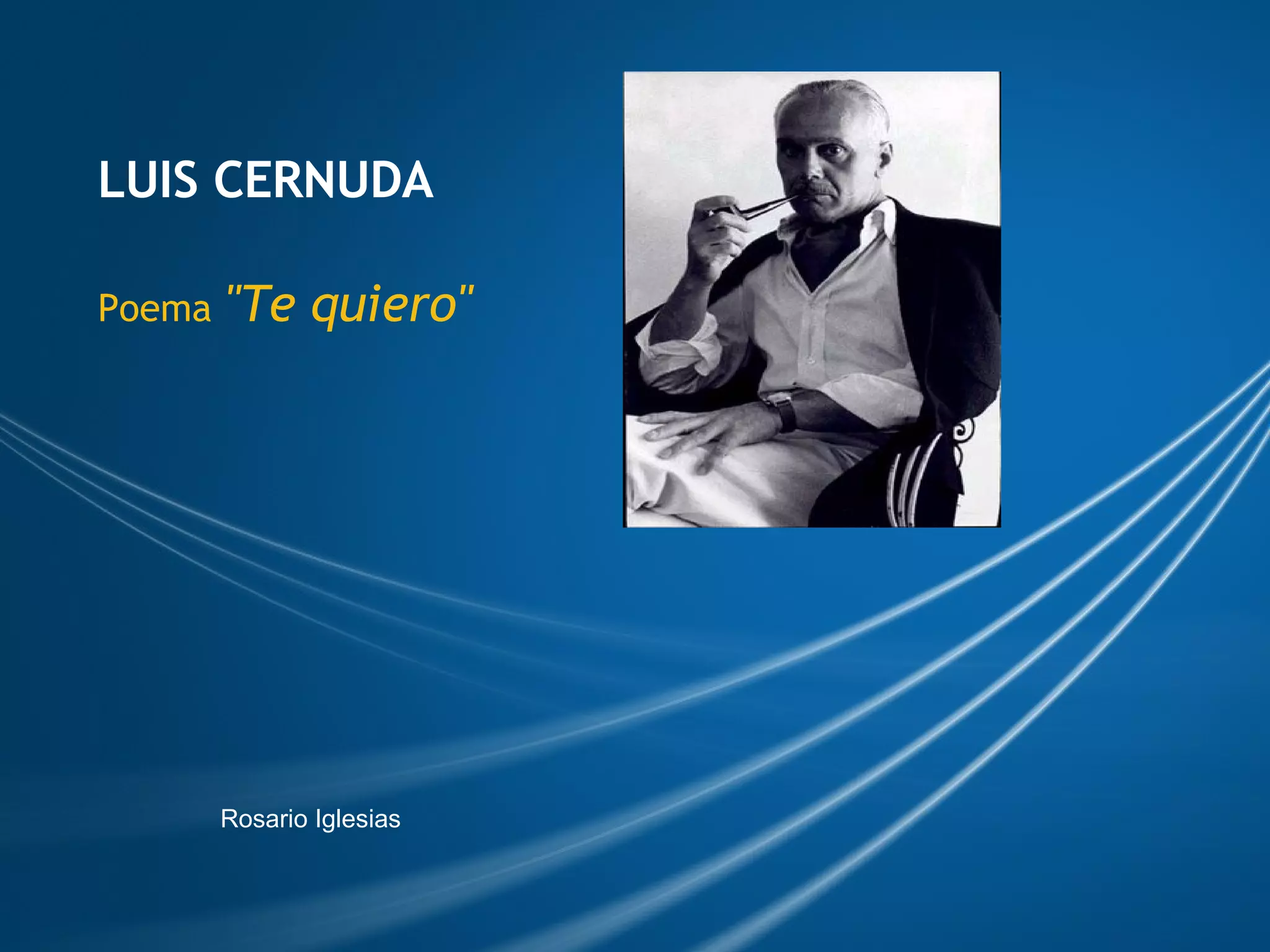 LUIS CERNUDA

Poema "Te quiero"

Rosario Iglesias